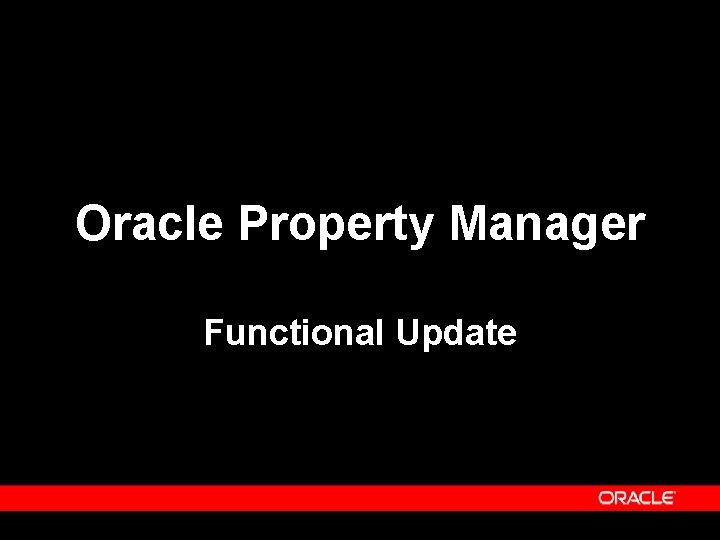 Oracle Property Manager

Functional Update

ORACLE